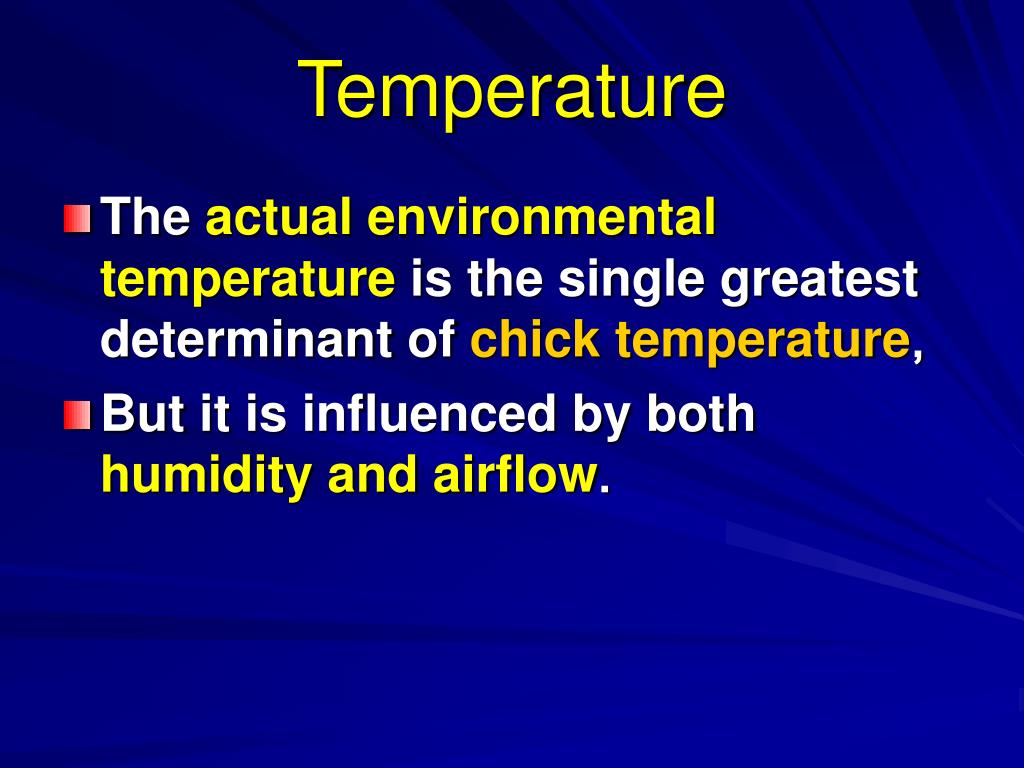 Temperature

The actual environmental temperature is the single greatest determinant of chick temperature,

But it is influenced by both humidity and airflow.